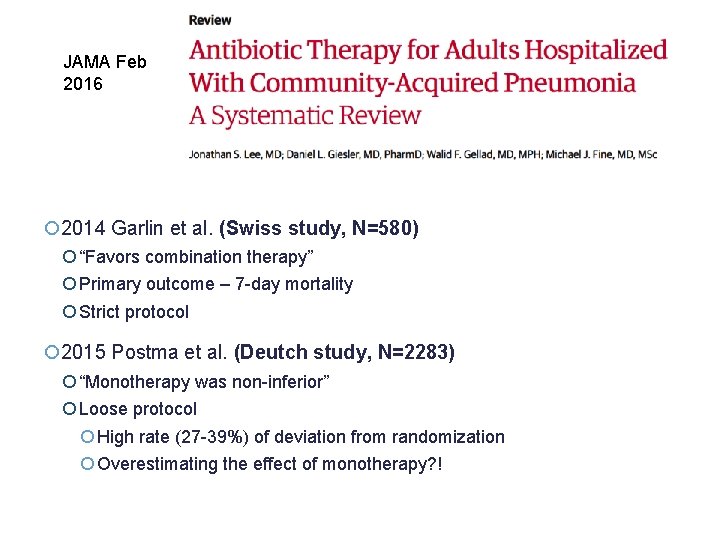 JAMA Feb 2016

Review

Antibiotic Therapy for Adults Hospitalized With Community-Acquired Pneumonia
A Systematic Review

Jonathan S. Lee, MD; Daniel L. Giesler, MD, PharmD; Walid F. Gellad, MD, MPH; Michael J. Fine, MD, MSc

2014 Garlin et al. (Swiss study, N=580)
“Favors combination therapy”
Primary outcome – 7-day mortality
Strict protocol

2015 Postma et al. (Deutch study, N=2283)
“Monotherapy was non-inferior”
Loose protocol
High rate (27-39%) of deviation from randomization
Overestimating the effect of monotherapy?!